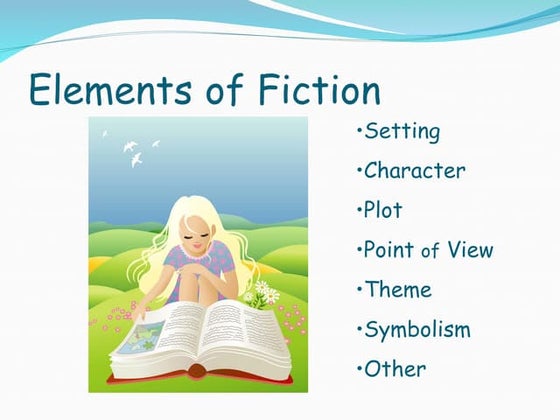 Elements of Fiction

•Setting
•Character
•Plot
•Point of View
•Theme
•Symbolism
•Other